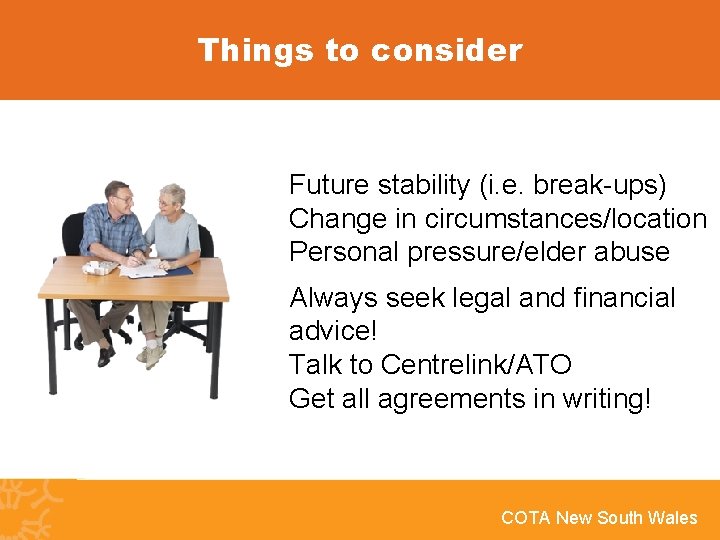 Things to consider

Future stability (i.e. break-ups)
Change in circumstances/location
Personal pressure/elder abuse

Always seek legal and financial advice!
Talk to Centrelink/ATO
Get all agreements in writing!

COTA New South Wales